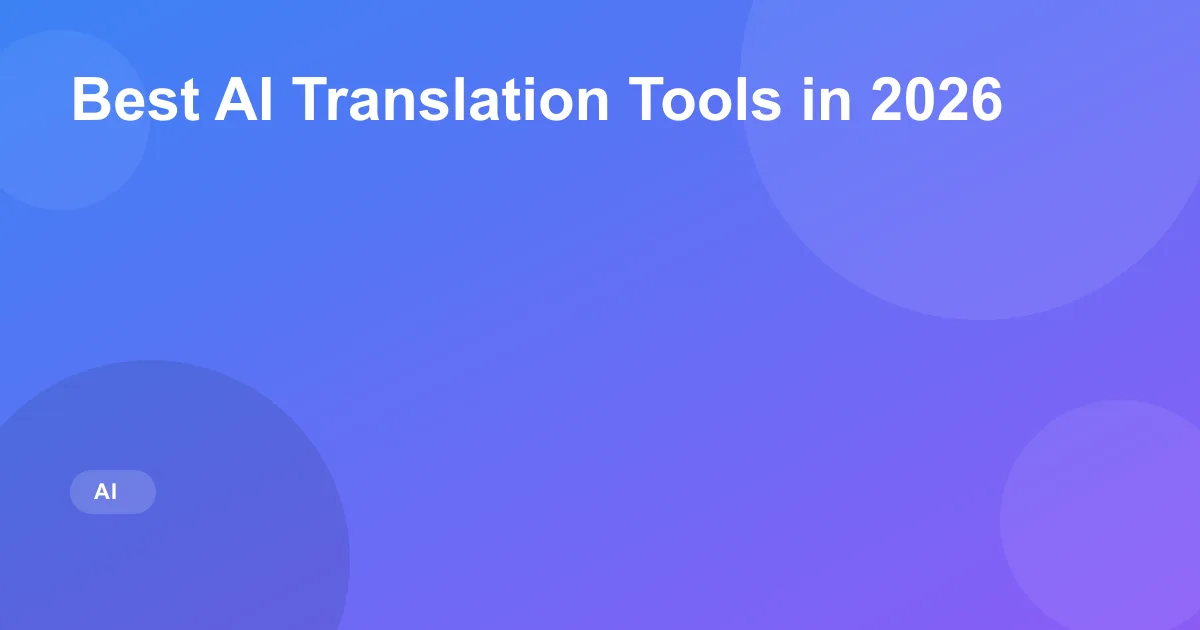 Best AI Translation Tools in 2026

AI